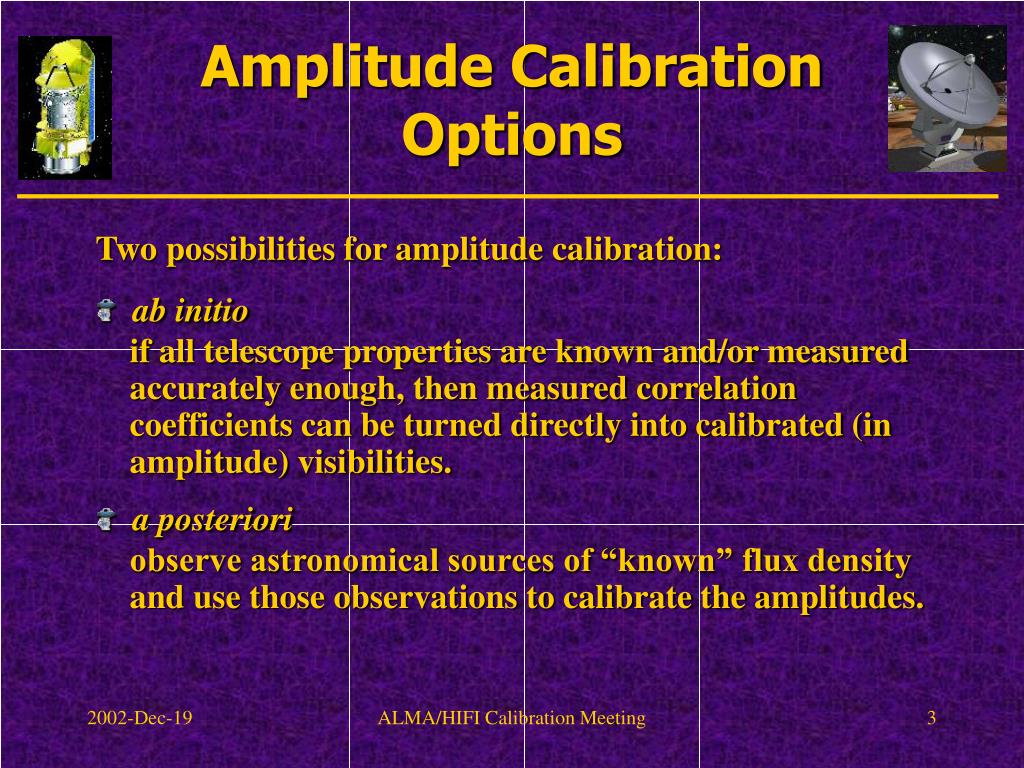 Amplitude Calibration Options

Two possibilities for amplitude calibration:

ab initio
if all telescope properties are known and/or measured accurately enough, then measured correlation coefficients can be turned directly into calibrated (in amplitude) visibilities.

a posteriori
observe astronomical sources of “known” flux density and use those observations to calibrate the amplitudes.

2002-Dec-19

ALMA/HIFI Calibration Meeting

3